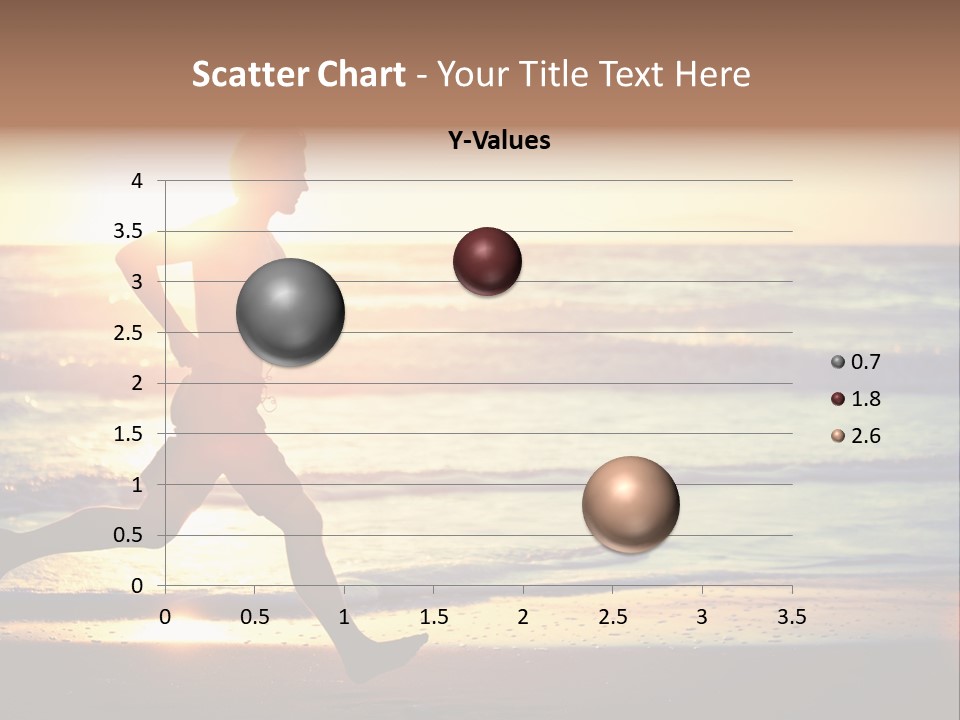 Scatter Chart - Your Title Text Here

Y-Values

4
3.5
3
2.5
2
1.5
1
0.5
0

0 0.5 1 1.5 2 2.5 3 3.5

0.7
1.8
2.6